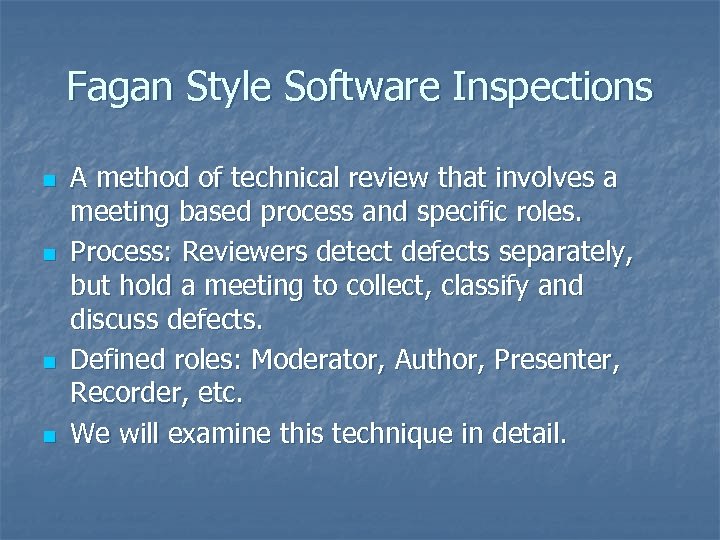 Fagan Style Software Inspections

A method of technical review that involves a meeting based process and specific roles.

Process: Reviewers detect defects separately, but hold a meeting to collect, classify and discuss defects.

Defined roles: Moderator, Author, Presenter, Recorder, etc.

We will examine this technique in detail.